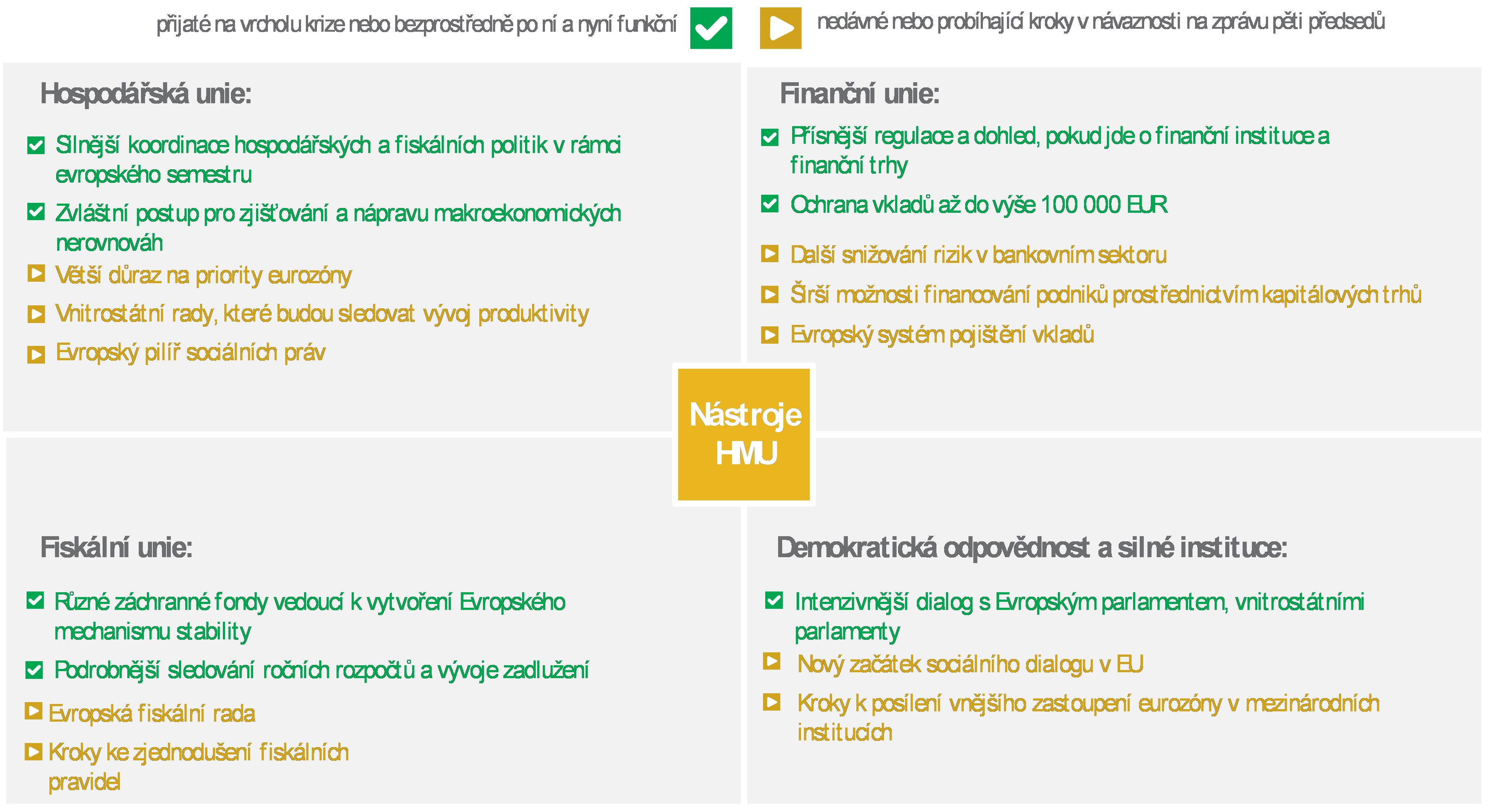 přijaté na vrcholu krize nebo bezprostředně po ní a nyní funkční

nedávné nebo probíhající kroky v návaznosti na zprávu pěti předsedů

Hospodářská unie:

Silnější koordinace hospodářských a fiskálních politik v rámci evropského semestru

Zvláštní postup pro zjišťování a nápravu makroekonomických nerovnováh

Větší důraz na priority eurozóny

Vnitrostátní rady, které budou sledovat vývoj produktivity

Evropský pilíř sociálních práv

Finanční unie:

Přísnější regulace a dohled, pokud jde o finanční instituce a finanční trhy

Ochrana vkladů až do výše 100 000 EUR

Další snižování rizik v bankovním sektoru

Širší možnosti financování podniků prostřednictvím kapitálových trhů

Evropský systém pojištění vkladů

Nástroje HMU

Fiskální unie:

Různé záchranné fondy vedoucí k vytvoření Evropského mechanismu stability

Podrobnější sledování ročních rozpočtů a vývoje zadlužení

Evropská fiskální rada

Kroky ke zjednodušení fiskálních pravidel

Demokratická odpovědnost a silné instituce:

Intenzivnější dialog s Evropským parlamentem, vnitrostátními parlamenty

Nový začátek sociálního dialogu v EU

Kroky k posílení vnějšího zastoupení eurozóny v mezinárodních institucích